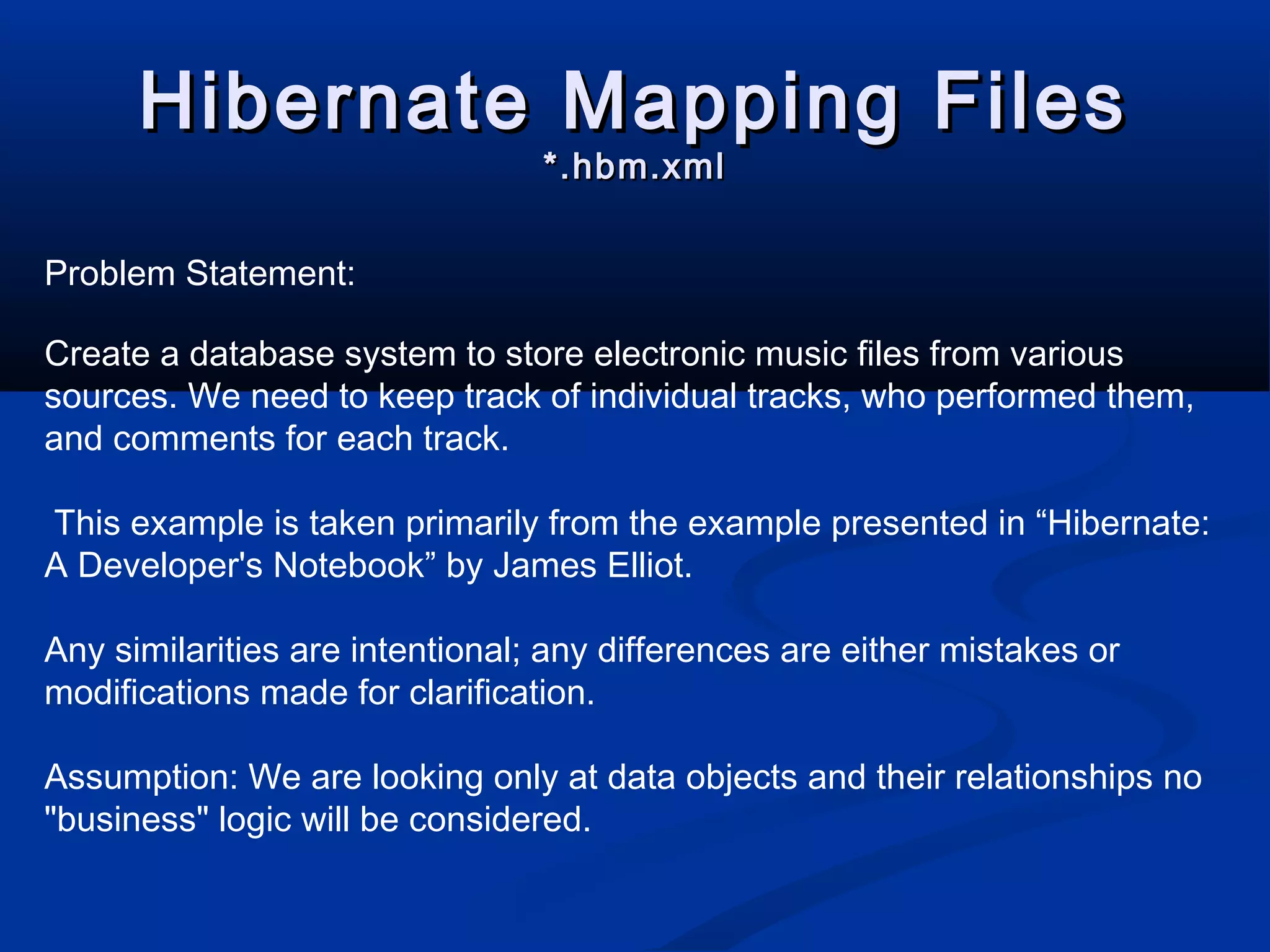 Hibernate Mapping Files
*.hbm.xml

Problem Statement:

Create a database system to store electronic music files from various sources. We need to keep track of individual tracks, who performed them, and comments for each track.

This example is taken primarily from the example presented in “Hibernate: A Developer's Notebook” by James Elliot.

Any similarities are intentional; any differences are either mistakes or modifications made for clarification.

Assumption: We are looking only at data objects and their relationships no "business" logic will be considered.